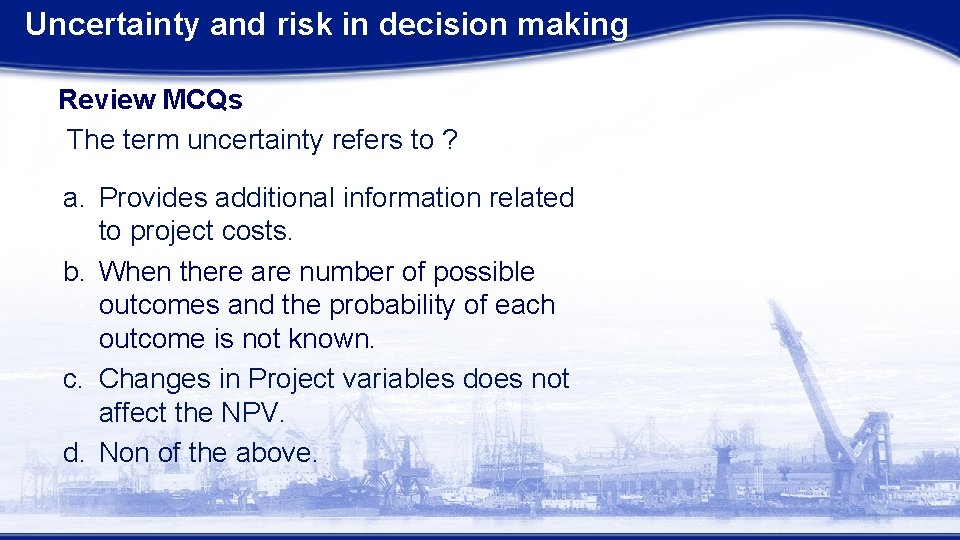 Uncertainty and risk in decision making

Review MCQs

The term uncertainty refers to ?

a. Provides additional information related to project costs.
b. When there are number of possible outcomes and the probability of each outcome is not known.
c. Changes in Project variables does not affect the NPV.
d. Non of the above.